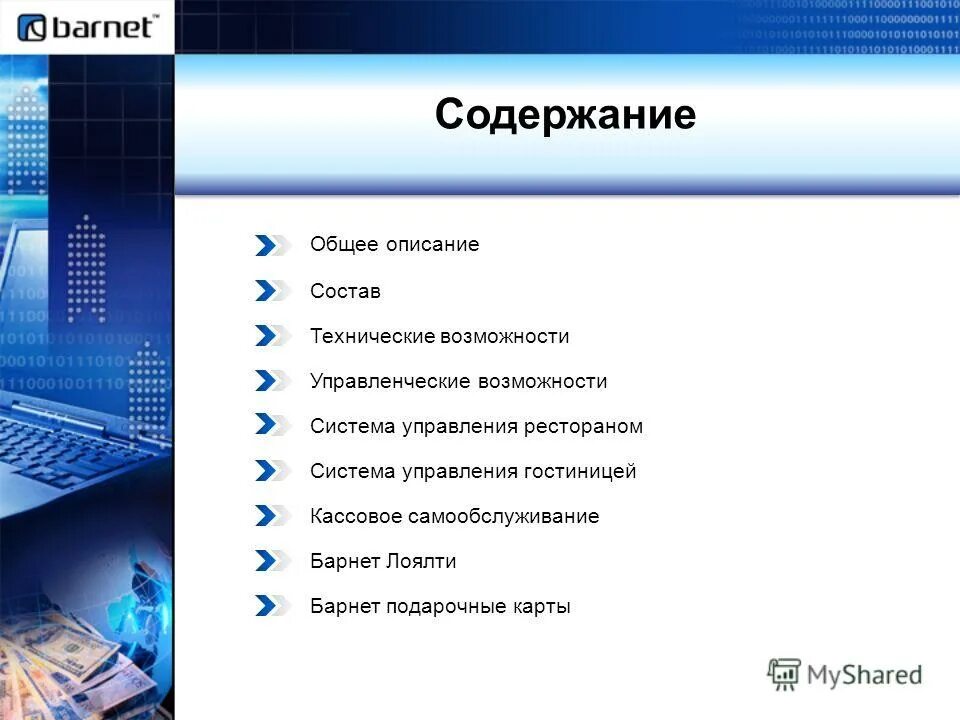 barnet™

Содержание

Общее описание

Состав

Технические возможности

Управленческие возможности

Система управления рестораном

Система управления гостиницей

Кассовое самообслуживание

Барнет Лоялти

Барнет подарочные карты

MyShared